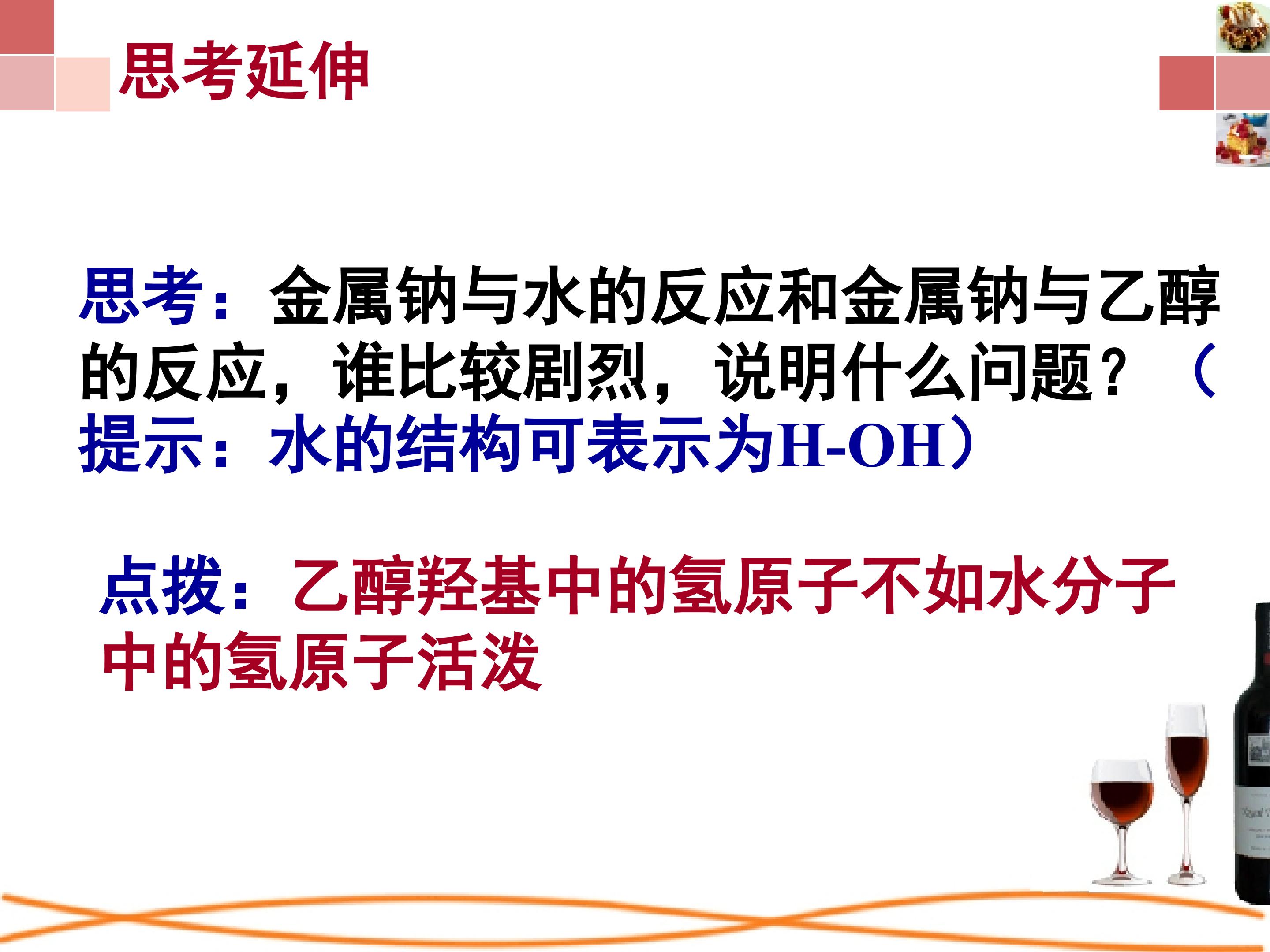 思考延伸

思考：金属钠与水的反应和金属钠与乙醇的反应，谁比较剧烈，说明什么问题？（提示：水的结构可表示为H-OH）

点拨：乙醇羟基中的氢原子不如水分子中的氢原子活泼